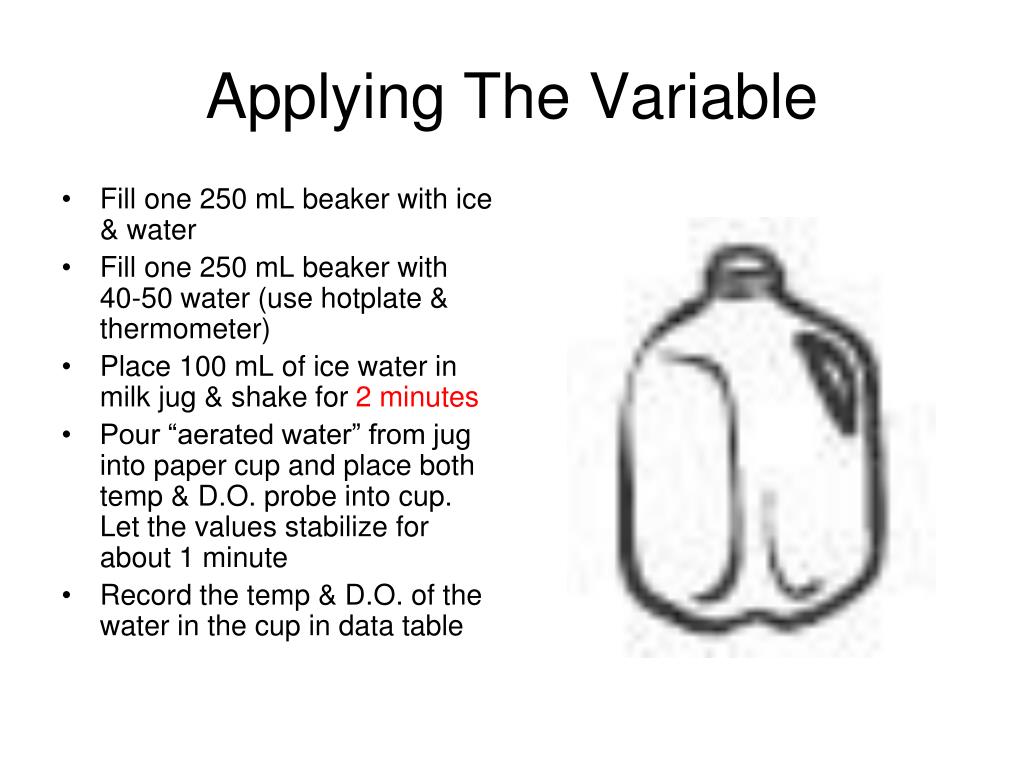 Applying The Variable

• Fill one 250 mL beaker with ice & water
• Fill one 250 mL beaker with 40-50 water (use hotplate & thermometer)
• Place 100 mL of ice water in milk jug & shake for 2 minutes
• Pour “aerated water” from jug into paper cup and place both temp & D.O. probe into cup. Let the values stabilize for about 1 minute
• Record the temp & D.O. of the water in the cup in data table